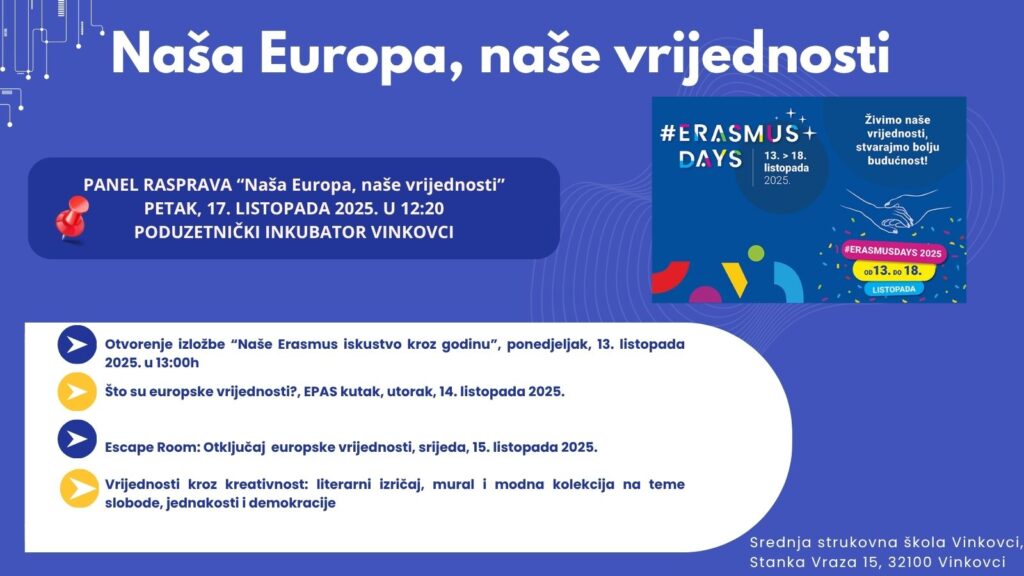 Naša Europa, naše vrijednosti

PANEL RASPRAVA “Naša Europa, naše vrijednosti”
PETAK, 17. LISTOPADA 2025. U 12:20
PODUZETNIČKI INKUBATOR VINKOVCI

#ERASMUS DAYS
13. > 18. listopada 2025.

Živimo naše vrijednosti, stvarajmo bolju budućnost!

#ERASMUSDAYS 2025
OD 13. DO 18.
LISTOPADA

Otvorenje izložbe “Naše Erasmus iskustvo kroz godinu”, ponedjeljak, 13. listopada 2025. u 13:00h

Što su europske vrijednosti?, EPAS kutak, utorak, 14. listopada 2025.

Escape Room: Otključaj europske vrijednosti, srijeda, 15. listopada 2025.

Vrijednosti kroz kreativnost: literarni izričaj, mural i modna kolekcija na teme slobode, jednakosti i demokracije

Srednja strukovna škola Vinkovci,
Stanka Vraza 15, 32100 Vinkovci